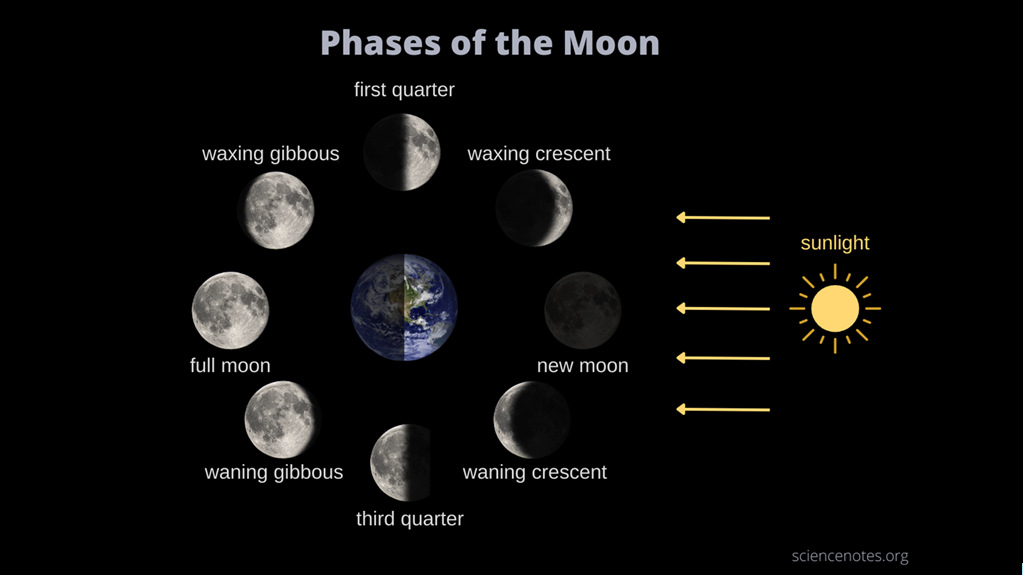 Phases of the Moon

first quarter

waxing gibbous

waxing crescent

sunlight

full moon

new moon

waning gibbous

waning crescent

third quarter

sciencenotes.org